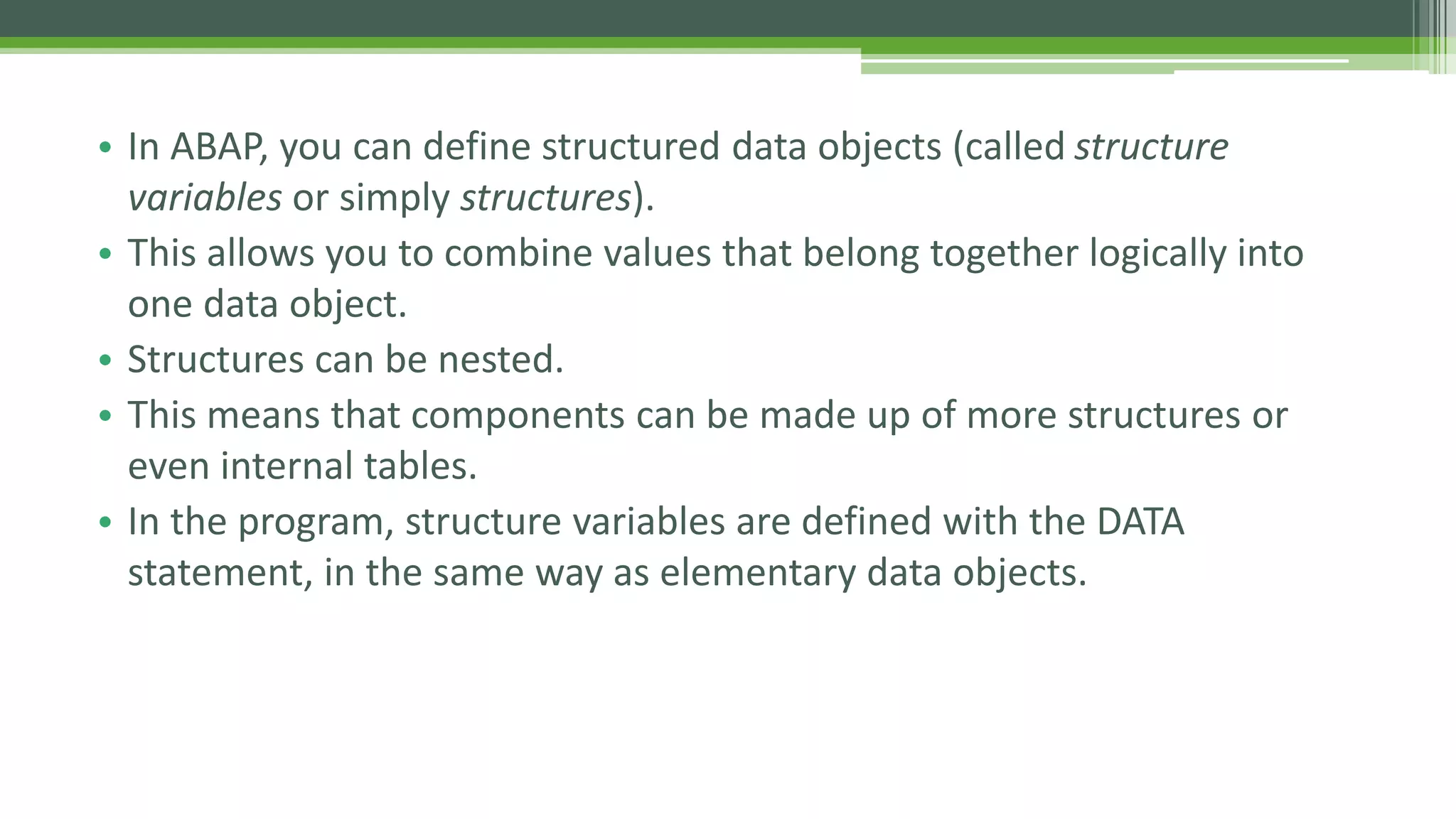 • In ABAP, you can define structured data objects (called structure variables or simply structures).
• This allows you to combine values that belong together logically into one data object.
• Structures can be nested.
• This means that components can be made up of more structures or even internal tables.
• In the program, structure variables are defined with the DATA statement, in the same way as elementary data objects.